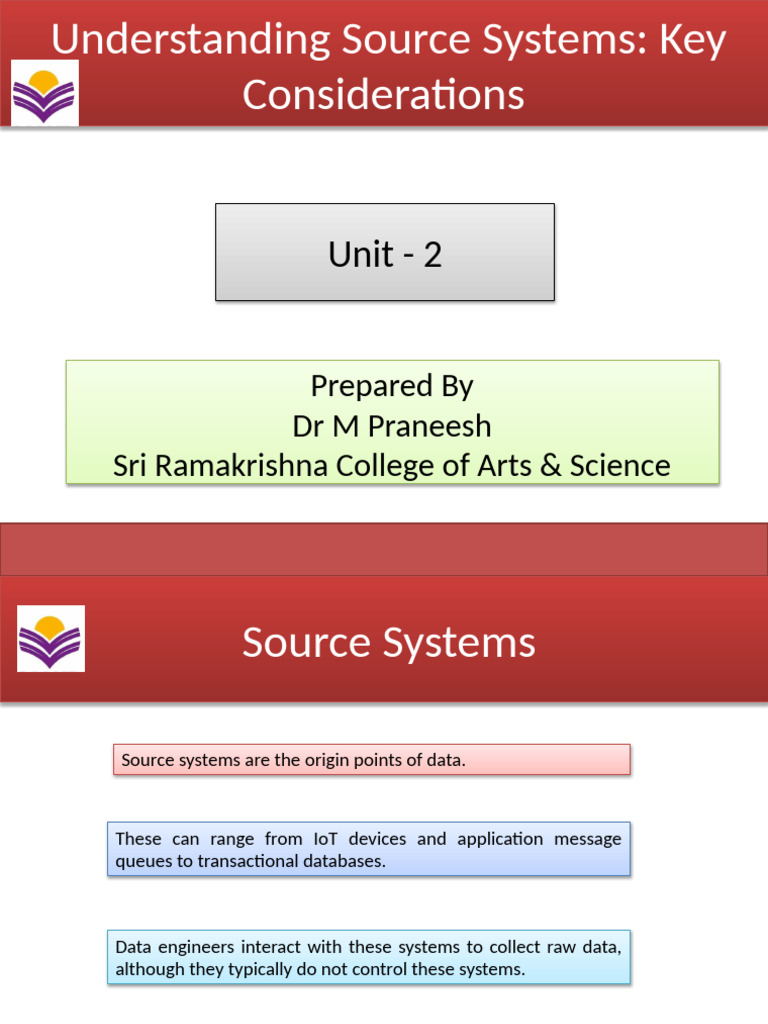 Understanding Source Systems: Key Considerations

Unit - 2

Prepared By
Dr M Praneesh
Sri Ramakrishna College of Arts & Science

Source Systems

Source systems are the origin points of data.

These can range from IoT devices and application message queues to transactional databases.

Data engineers interact with these systems to collect raw data, although they typically do not control these systems.